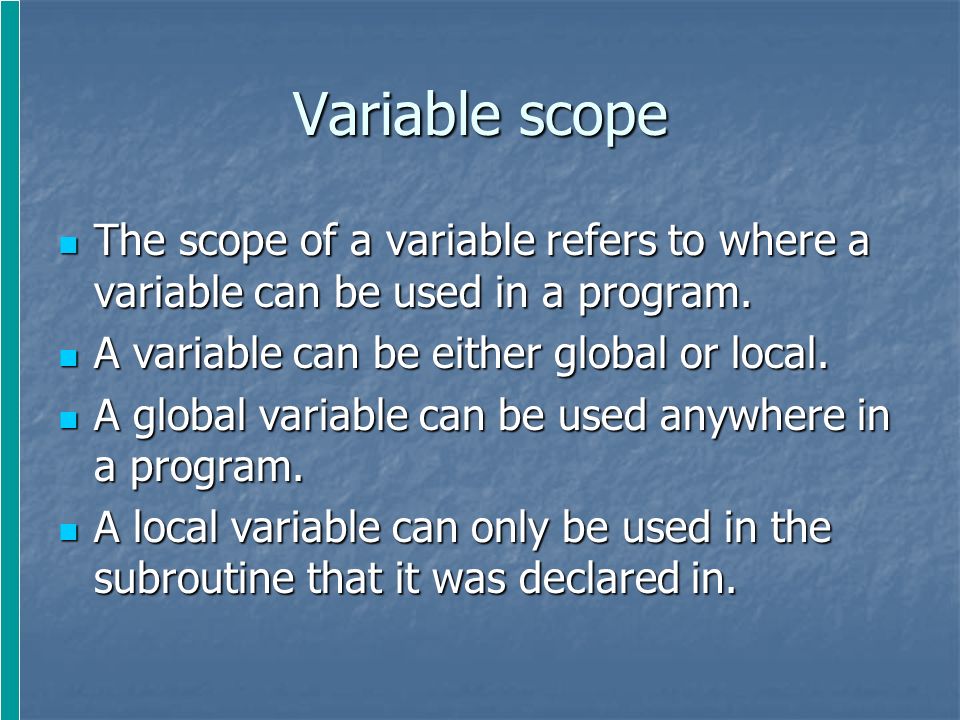 Variable scope

- The scope of a variable refers to where a variable can be used in a program.
- A variable can be either global or local.
- A global variable can be used anywhere in a program.
- A local variable can only be used in the subroutine that it was declared in.